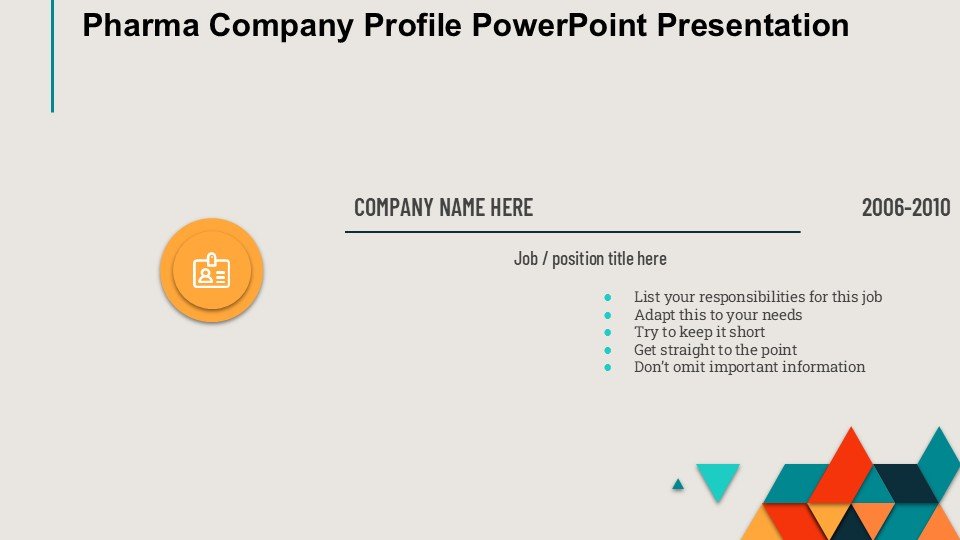 Pharma Company Profile PowerPoint Presentation

COMPANY NAME HERE

2006-2010

Job / position title here

- List your responsibilities for this job
- Adapt this to your needs
- Try to keep it short
- Get straight to the point
- Don't omit important information